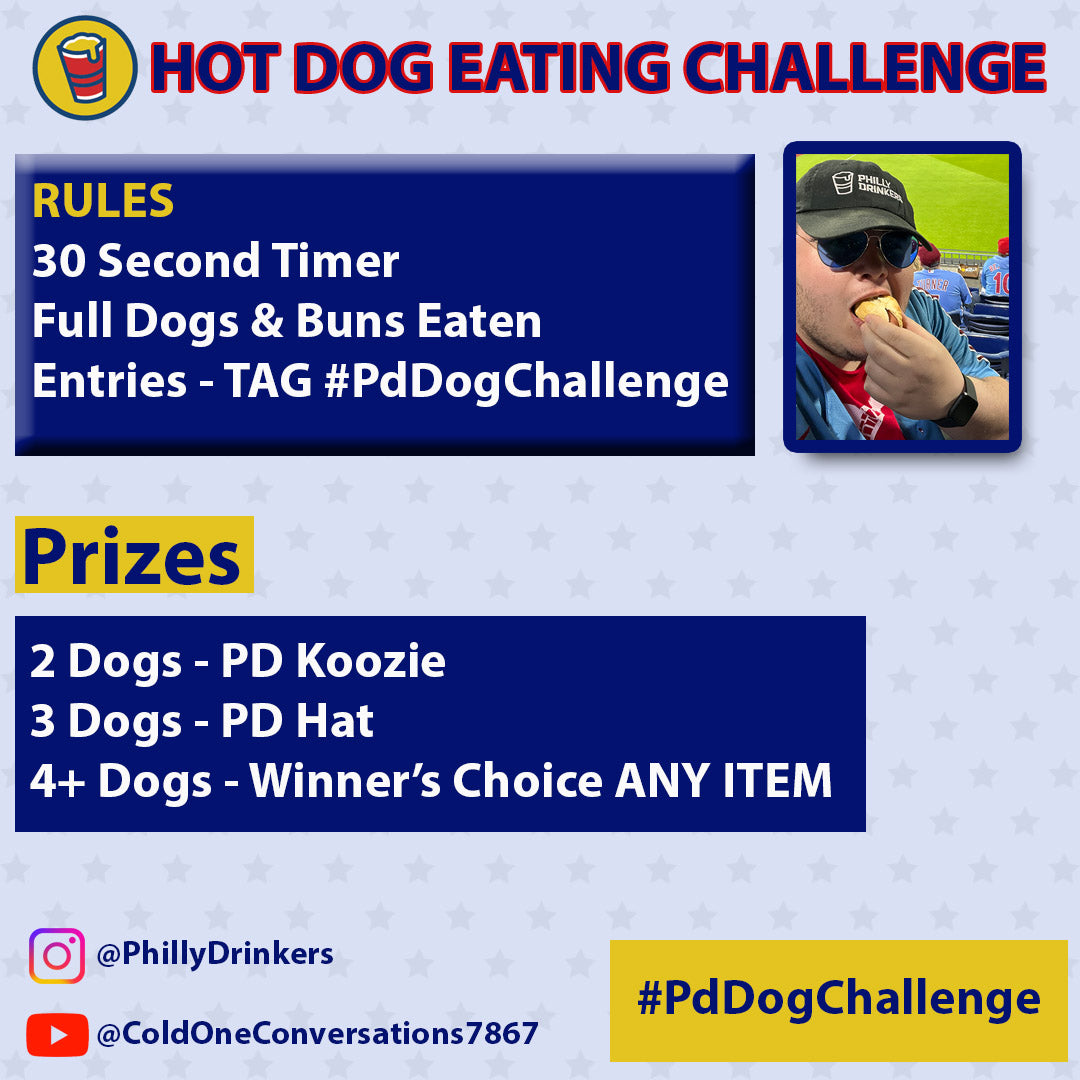 HOT DOG EATING CHALLENGE

RULES
30 Second Timer
Full Dogs & Buns Eaten
Entries - TAG #PdDogChallenge

PHILLY DRINKERS

Prizes

2 Dogs - PD Koozie
3 Dogs - PD Hat
4+ Dogs - Winner's Choice ANY ITEM

@PhillyDrinkers

@ColdOneConversations7867

#PdDogChallenge